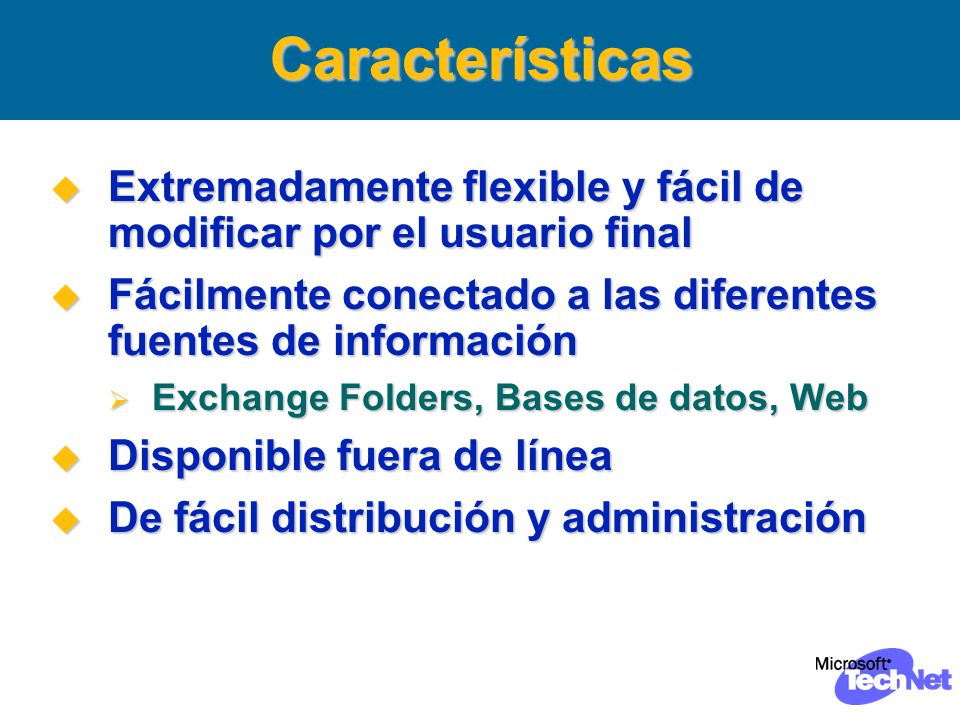 Características

Extremadamente flexible y fácil de modificar por el usuario final

Fácilmente conectado a las diferentes fuentes de información

Exchange Folders, Bases de datos, Web

Disponible fuera de línea

De fácil distribución y administración

Microsoft TechNet